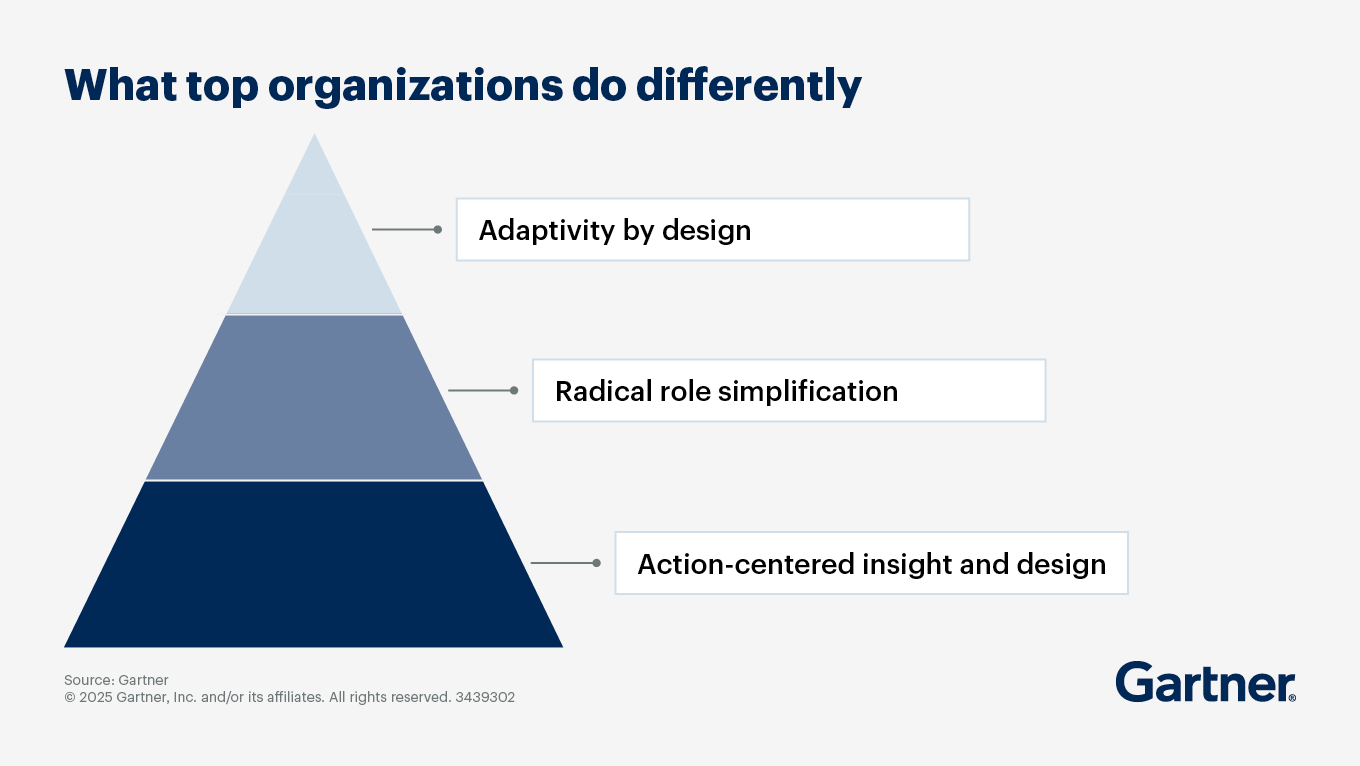 What top organizations do differently

Adaptivity by design

Radical role simplification

Action-centered insight and design

Source: Gartner
© 2025 Gartner, Inc. and/or its affiliates. All rights reserved. 3439302

Gartner®